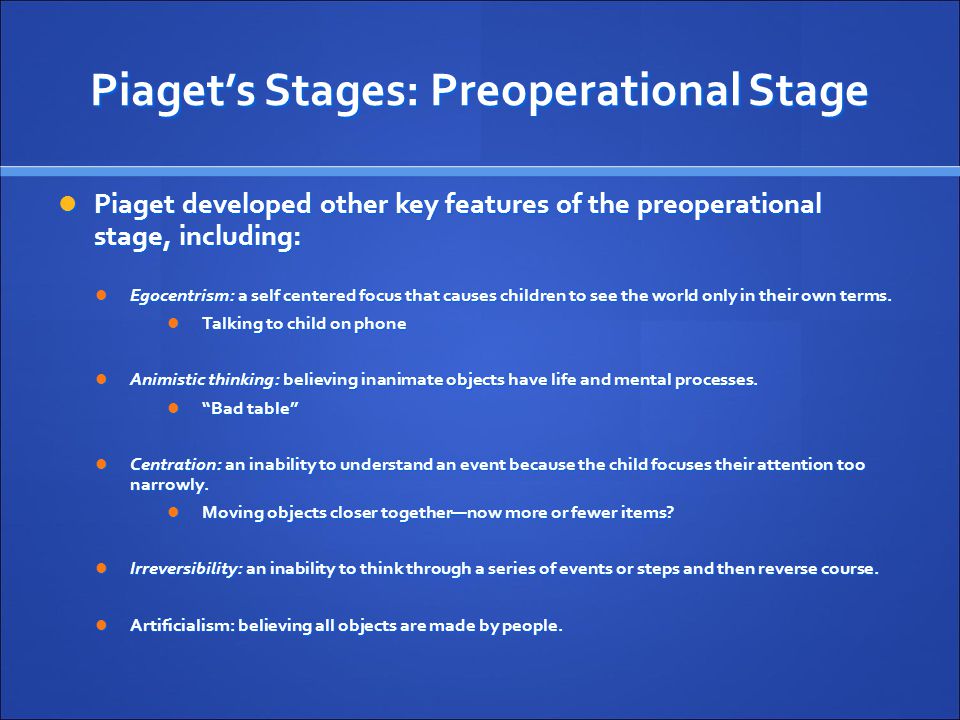 Piaget's Stages: Preoperational Stage

Piaget developed other key features of the preoperational stage, including:

Egocentrism: a self centered focus that causes children to see the world only in their own terms.

Talking to child on phone

Animistic thinking: believing inanimate objects have life and mental processes.

"Bad table"

Centration: an inability to understand an event because the child focuses their attention too narrowly.

Moving objects closer together—now more or fewer items?

Irreversibility: an inability to think through a series of events or steps and then reverse course.

Artificialism: believing all objects are made by people.